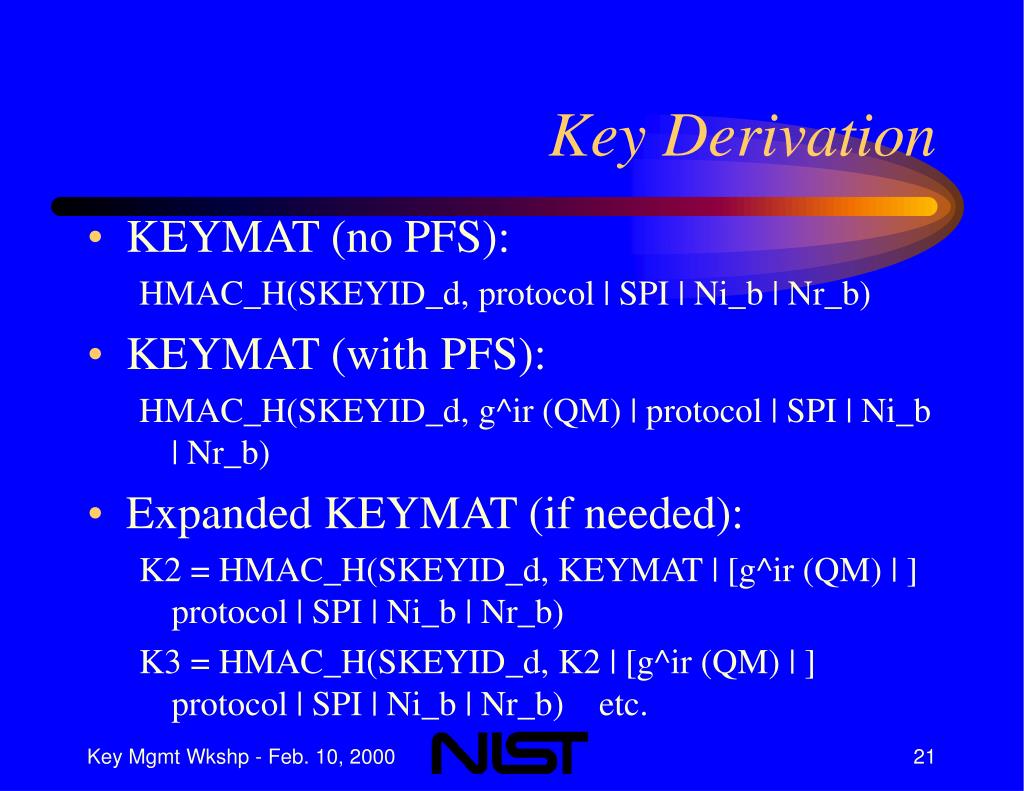 Key Derivation

• KEYMAT (no PFS):

HMAC_H(SKEYID_d, protocol | SPI | Ni_b | Nr_b)

• KEYMAT (with PFS):

HMAC_H(SKEYID_d, g^ir (QM) | protocol | SPI | Ni_b | Nr_b)

• Expanded KEYMAT (if needed):

K2 = HMAC_H(SKEYID_d, KEYMAT | [g^ir (QM) | ] protocol | SPI | Ni_b | Nr_b)

K3 = HMAC_H(SKEYID_d, K2 | [g^ir (QM) | ] protocol | SPI | Ni_b | Nr_b) etc.

Key Mgmt Wkshp - Feb. 10, 2000

NIST

21